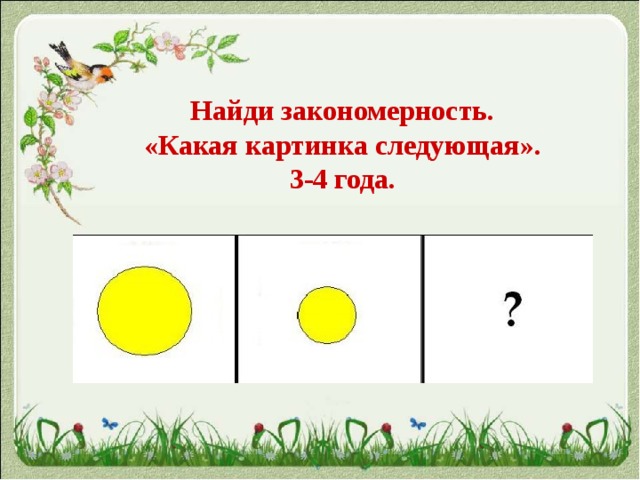 Найди закономерность.
«Какая картинка следующая».
3-4 года.

?